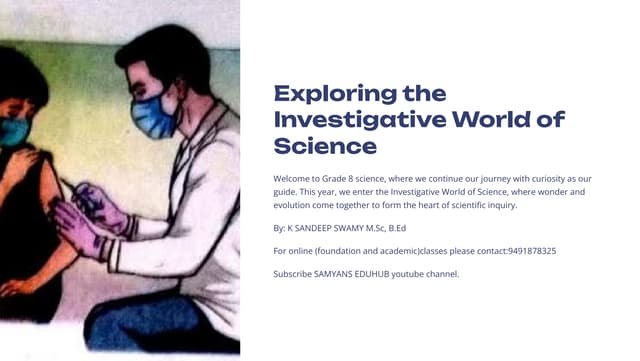 Exploring the Investigative World of Science

Welcome to Grade 8 science, where we continue our journey with curiosity as our guide. This year, we enter the Investigative World of Science, where wonder and evolution come together to form the heart of scientific inquiry.

By: K SANDEEP SWAMY M.Sc, B.Ed

For online (foundation and academic)classes please contact:9491878325

Subscribe SAMYANS EDUHUB youtube channel.